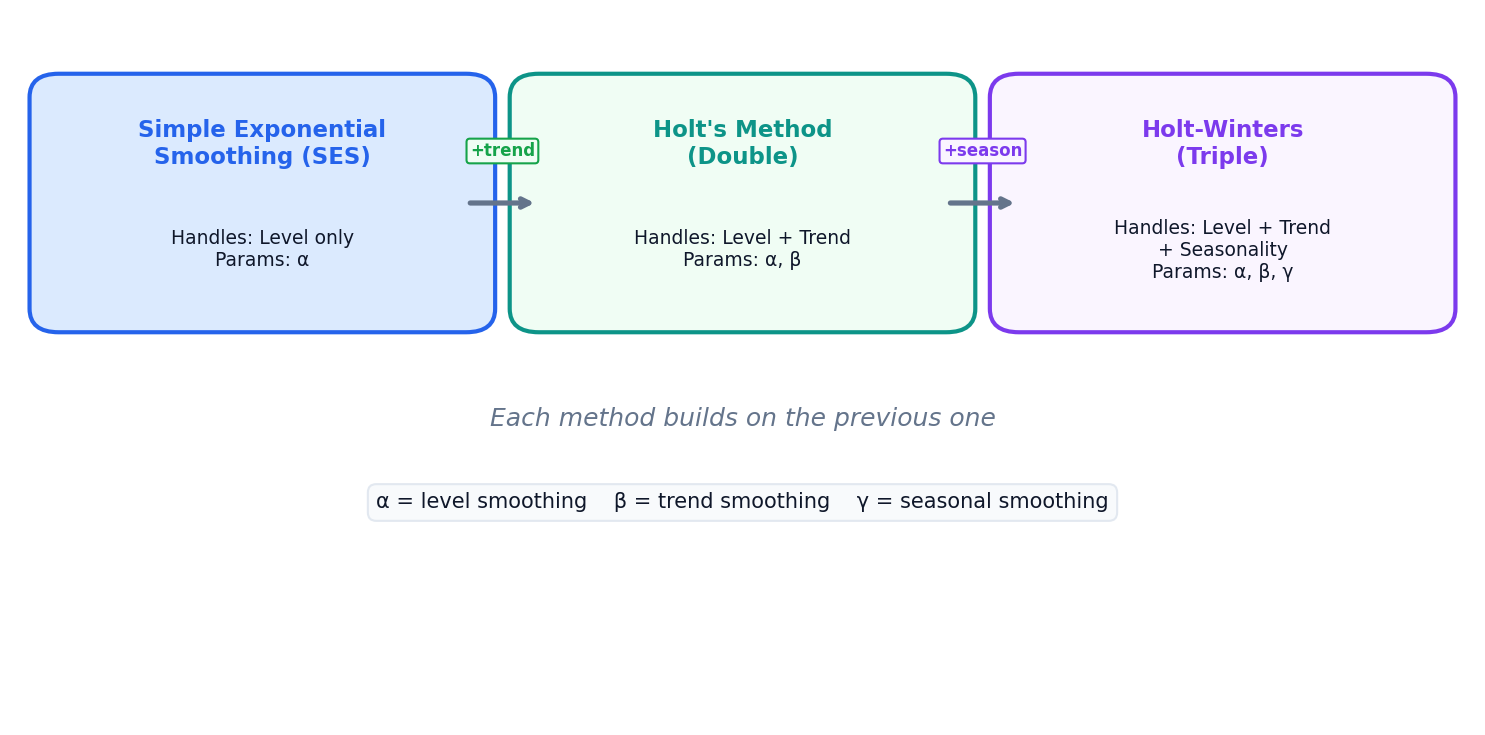 Simple Exponential Smoothing (SES)

Handles: Level only
Params: α

+trend

Holt's Method (Double)

Handles: Level + Trend
Params: α, β

+season

Holt-Winters (Triple)

Handles: Level + Trend + Seasonality
Params: α, β, γ

Each method builds on the previous one

α = level smoothing β = trend smoothing γ = seasonal smoothing